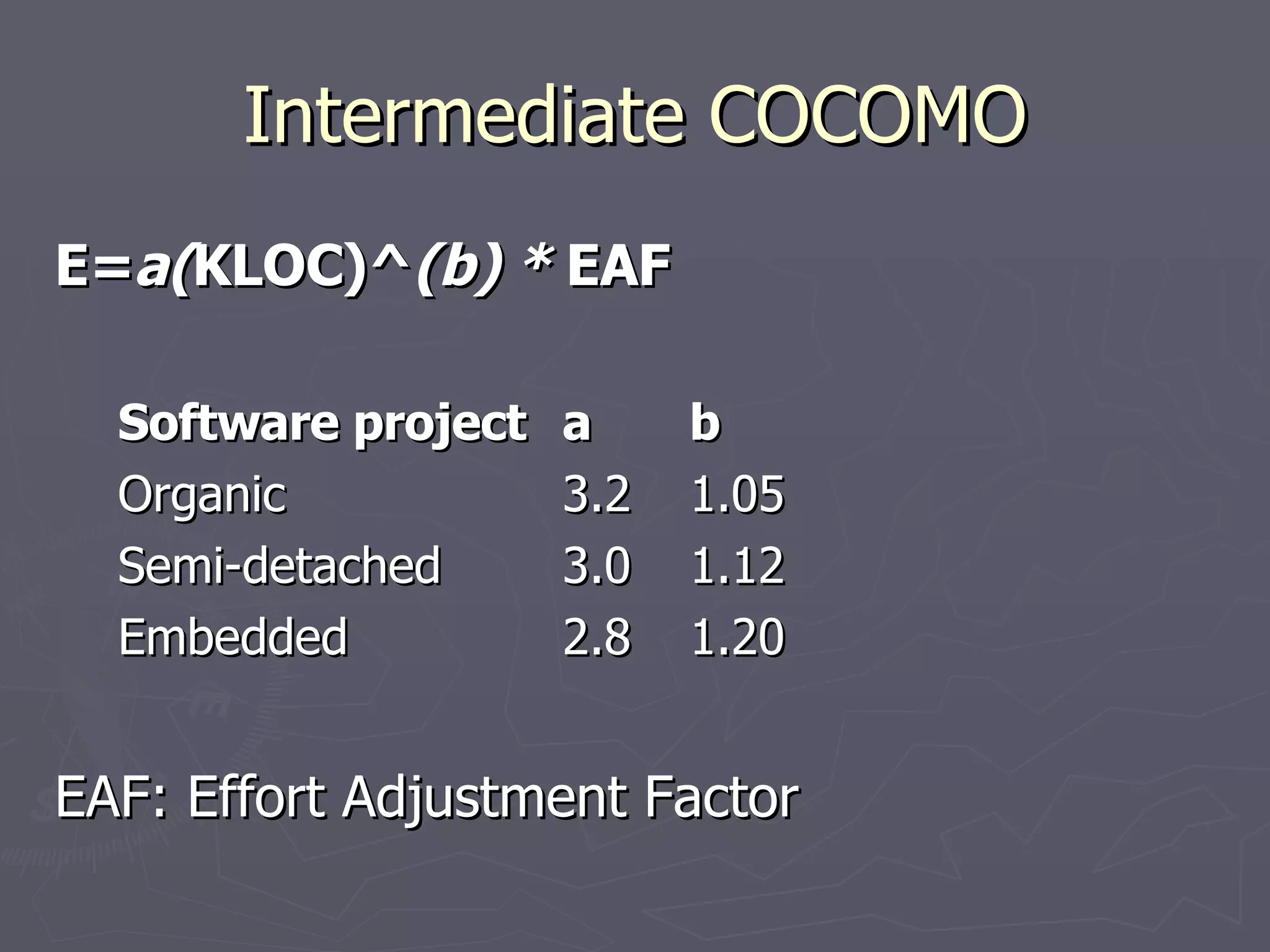 Intermediate COCOMO

E=a(KLOC)^(b) * EAF

| Software project | a | b |
|---|---|---|
| Organic | 3.2 | 1.05 |
| Semi-detached | 3.0 | 1.12 |
| Embedded | 2.8 | 1.20 |

EAF: Effort Adjustment Factor